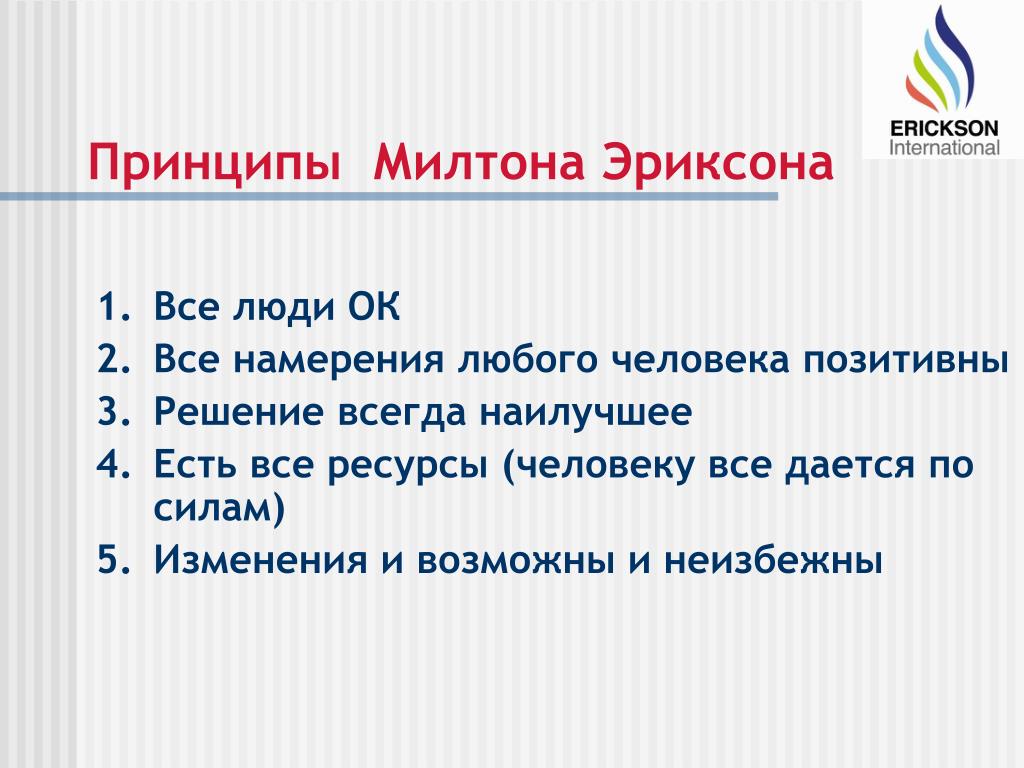 ERICKSON
International

Принципы Милтона Эриксона

1. Все люди ОК
2. Все намерения любого человека позитивны
3. Решение всегда наилучшее
4. Есть все ресурсы (человеку все дается по силам)
5. Изменения и возможны и неизбежны